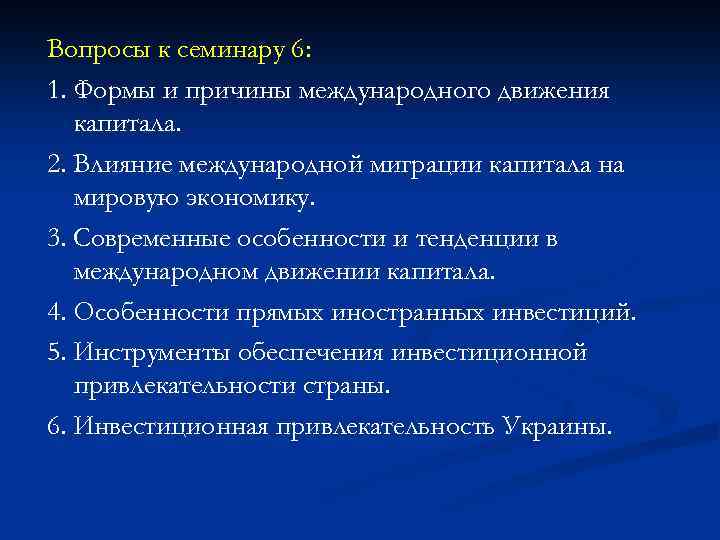 Вопросы к семинару 6:

1. Формы и причины международного движения капитала.

2. Влияние международной миграции капитала на мировую экономику.

3. Современные особенности и тенденции в международном движении капитала.

4. Особенности прямых иностранных инвестиций.

5. Инструменты обеспечения инвестиционной привлекательности страны.

6. Инвестиционная привлекательность Украины.